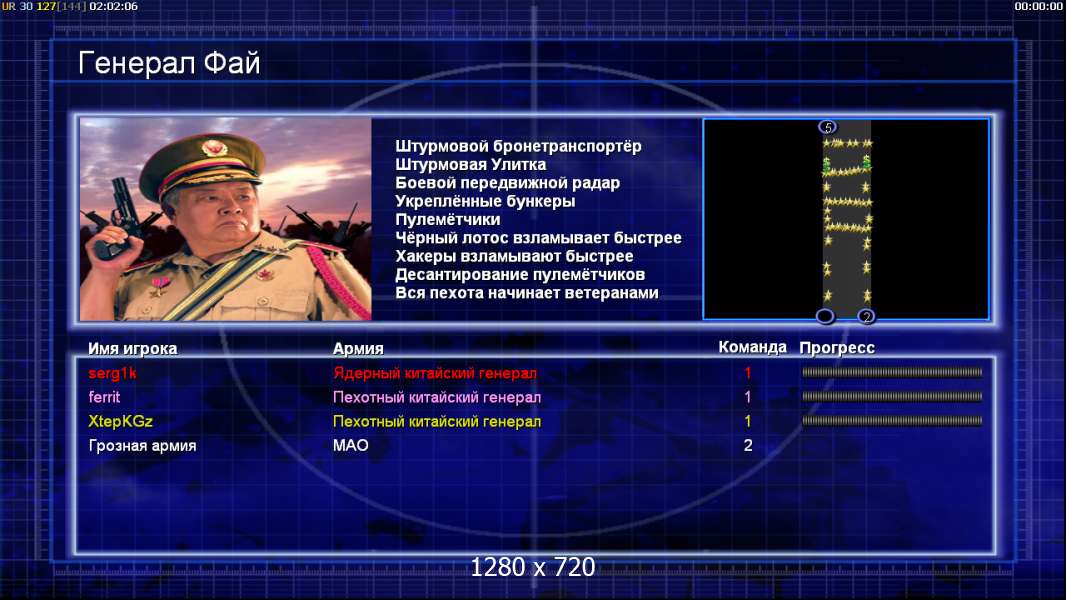 UR 30 127[144] 02:02:06

00:00:00

Генерал Фай

Штурмовой бронетранспортёр
Штурмовая Улитка
Боевой передвижной радар
Укреплённые бункеры
Пулемётчики
Чёрный лотос взламывает быстрее
Хакеры взламывают быстрее
Десантирование пулемётчиков
Вся пехота начинает ветеранами

5

2

| Имя игрока | Армия | Команда | Прогресс |
|---|---|---|---|
| serg1k | Ядерный китайский генерал | 1 | |
| ferrit | Пехотный китайский генерал | 1 | |
| XtepKGz | Пехотный китайский генерал | 1 | |
| Грозная армия | МАО | 2 | |

1280 x 720